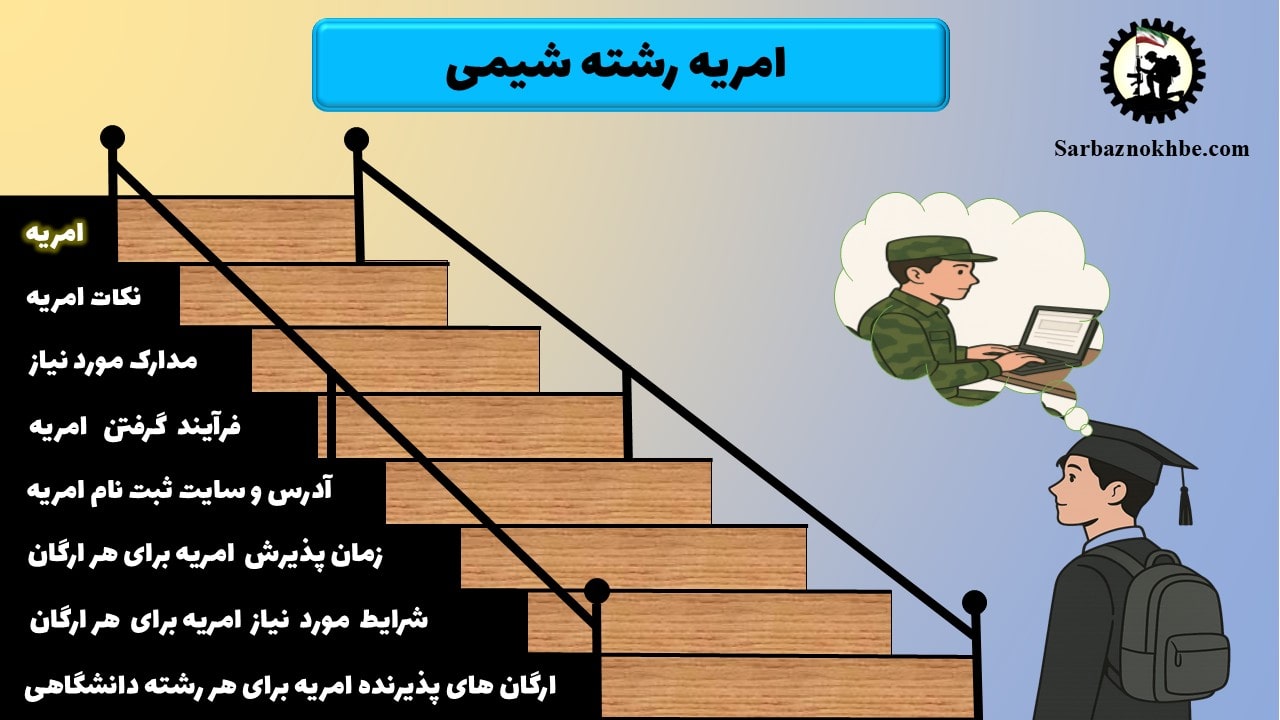 امریه رشته شیمی

Sarbaznokhbe.com

امریه

نکات امریه

مدارک مورد نیاز

فرآیند گرفتن امریه

آدرس و سایت ثبت نام امریه

زمان پذیرش امریه برای هر ارگان

شرایط مورد نیاز امریه برای هر ارگان

ارگان های پذیرنده امریه برای هر رشته دانشگاهی